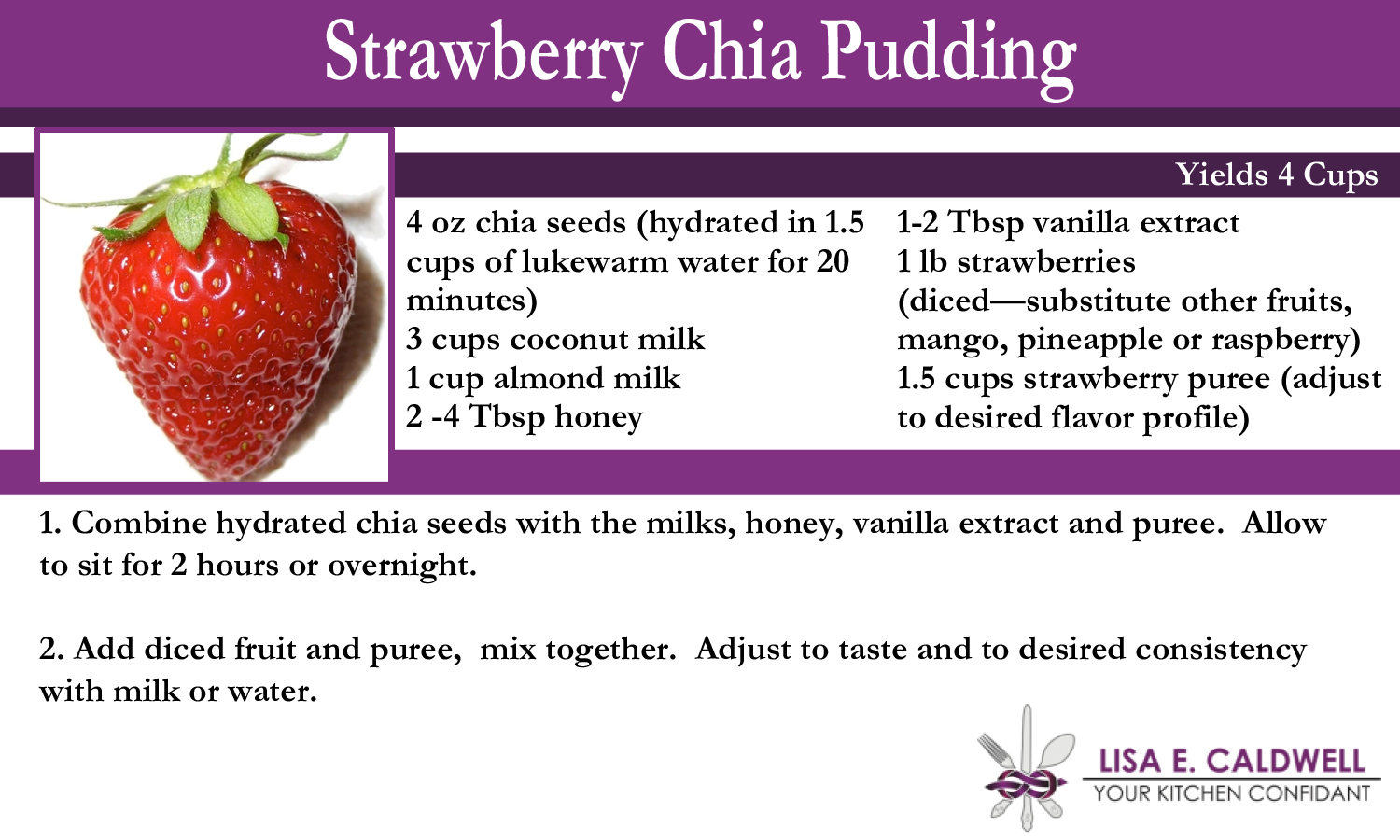 Strawberry Chia Pudding

Yields 4 Cups

4 oz chia seeds (hydrated in 1.5 cups of lukewarm water for 20 minutes)
3 cups coconut milk
1 cup almond milk
2 -4 Tbsp honey

1-2 Tbsp vanilla extract
1 lb strawberries (diced—substitute other fruits, mango, pineapple or raspberry)
1.5 cups strawberry puree (adjust to desired flavor profile)

1. Combine hydrated chia seeds with the milks, honey, vanilla extract and puree. Allow to sit for 2 hours or overnight.

2. Add diced fruit and puree, mix together. Adjust to taste and to desired consistency with milk or water.

LISA E. CALDWELL
YOUR KITCHEN CONFIDANT